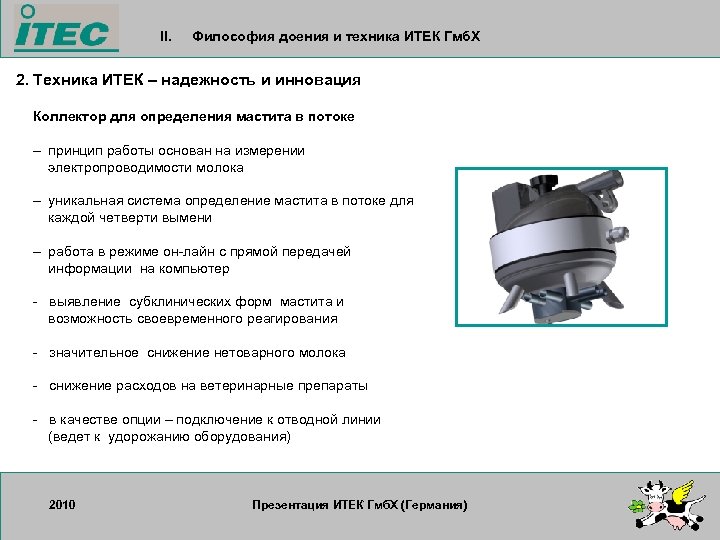 ITEC

II. Философия доения и техника ИТЕК ГмбХ

2. Техника ИТЕК – надежность и инновация

Коллектор для определения мастита в потоке

– принцип работы основан на измерении электропроводимости молока

– уникальная система определение мастита в потоке для каждой четверти вымени

– работа в режиме он-лайн с прямой передачей информации на компьютер

- выявление субклинических форм мастита и возможность своевременного реагирования

- значительное снижение нетоварного молока

- снижение расходов на ветеринарные препараты

- в качестве опции – подключение к отводной линии (ведет к удорожанию оборудования)

2010

Презентация ИТЕК ГмбХ (Германия)